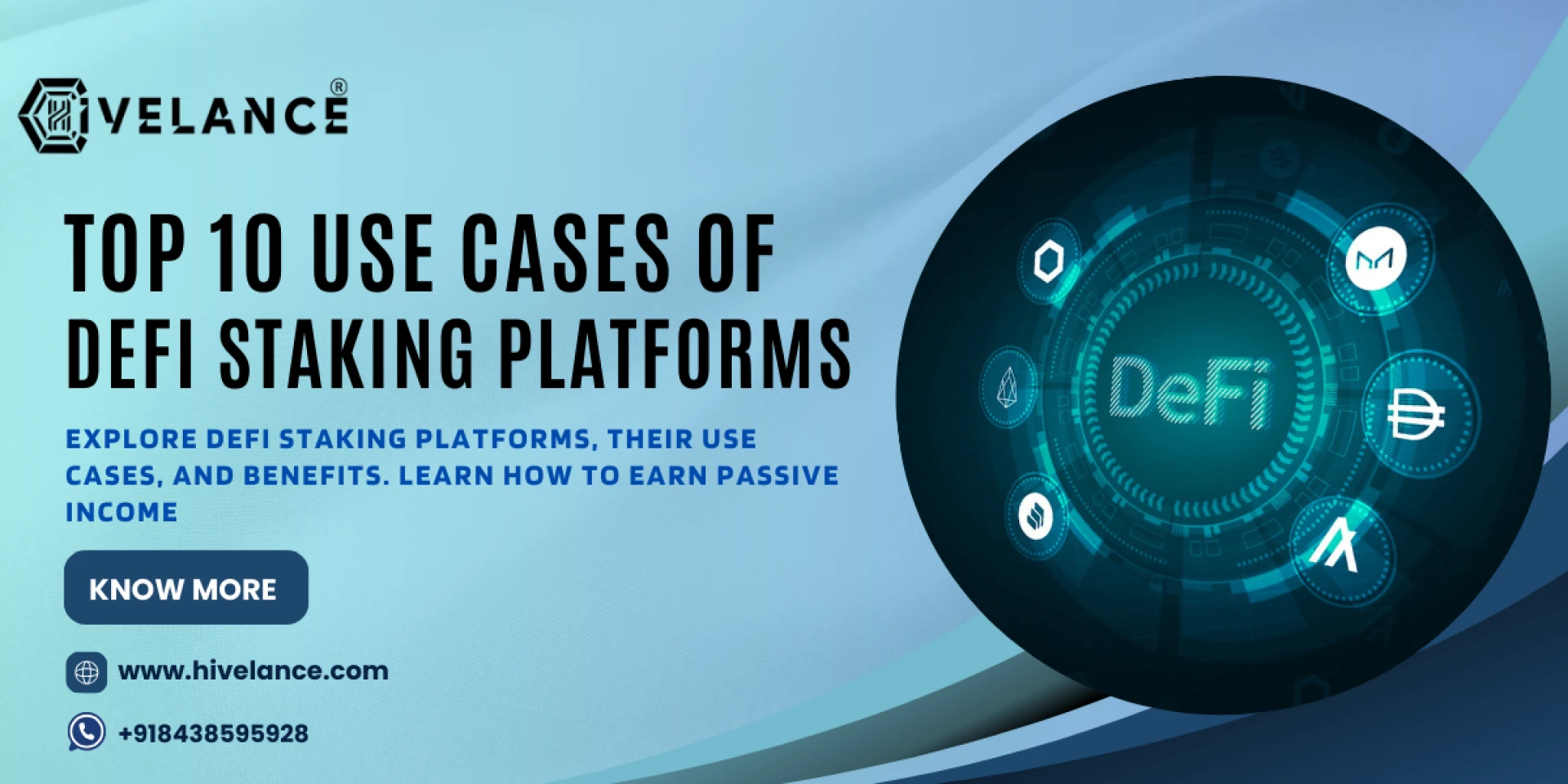 HIVELANCE®

TOP 10 USE CASES OF DEFI STAKING PLATFORMS

EXPLORE DEFI STAKING PLATFORMS, THEIR USE CASES, AND BENEFITS. LEARN HOW TO EARN PASSIVE INCOME

KNOW MORE

www.hivelance.com

+918438595928

DeFi